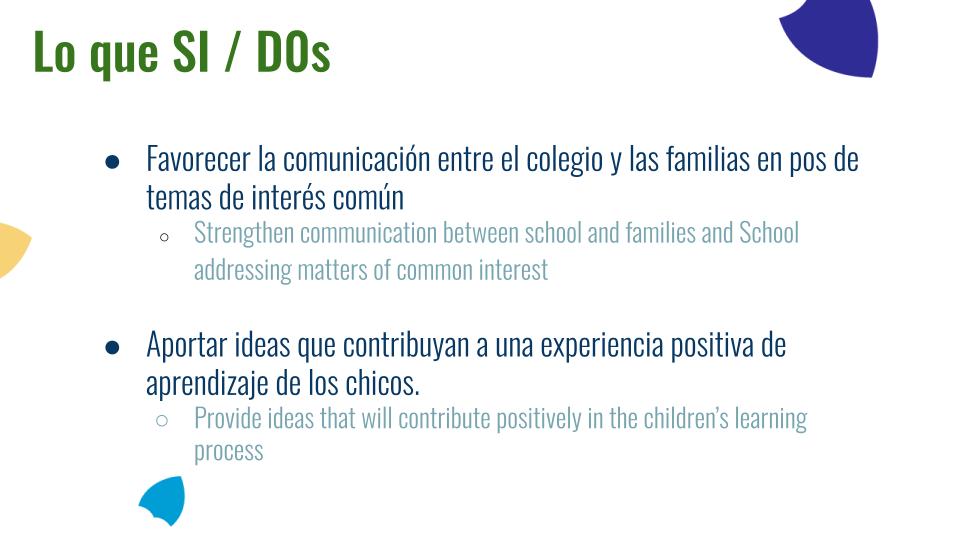 Lo que SI / DOs

● Favorecer la comunicación entre el colegio y las familias en pos de temas de interés común
○ Strengthen communication between school and families and School addressing matters of common interest

● Aportar ideas que contribuyan a una experiencia positiva de aprendizaje de los chicos.
○ Provide ideas that will contribute positively in the children's learning process